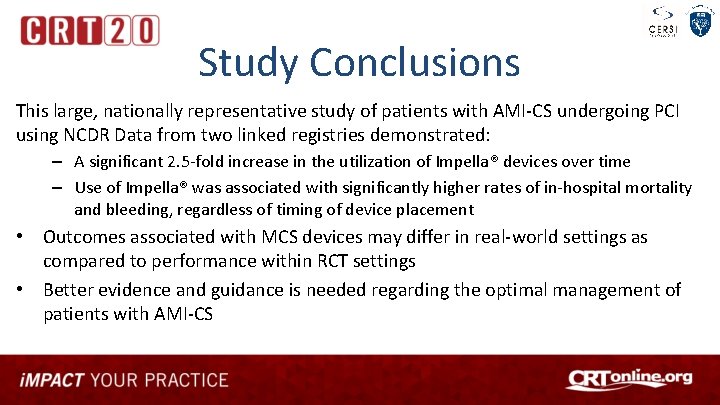 CRT20

CERSI

Study Conclusions

This large, nationally representative study of patients with AMI-CS undergoing PCI using NCDR Data from two linked registries demonstrated:

– A significant 2.5-fold increase in the utilization of Impella® devices over time

– Use of Impella® was associated with significantly higher rates of in-hospital mortality and bleeding, regardless of timing of device placement

• Outcomes associated with MCS devices may differ in real-world settings as compared to performance within RCT settings

• Better evidence and guidance is needed regarding the optimal management of patients with AMI-CS

iMPACT YOUR PRACTICE

CRTonline.org